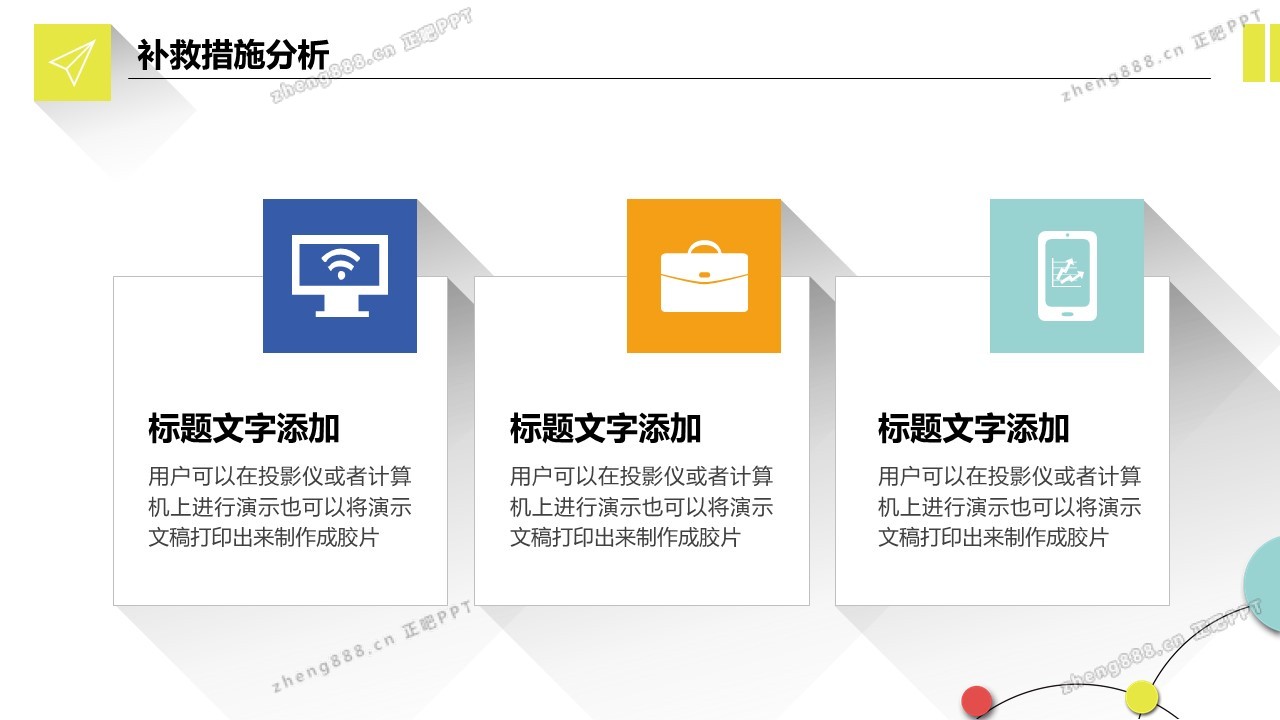 补救措施分析

zheng888.cn 正吧PPT

zheng888.cn 正吧PPT

标题文字添加
用户可以在投影仪或者计算机上进行演示也可以将演示文稿打印出来制作成胶片

标题文字添加
用户可以在投影仪或者计算机上进行演示也可以将演示文稿打印出来制作成胶片

标题文字添加
用户可以在投影仪或者计算机上进行演示也可以将演示文稿打印出来制作成胶片

zheng888.cn 正吧PPT

zheng888.cn 正吧PPT